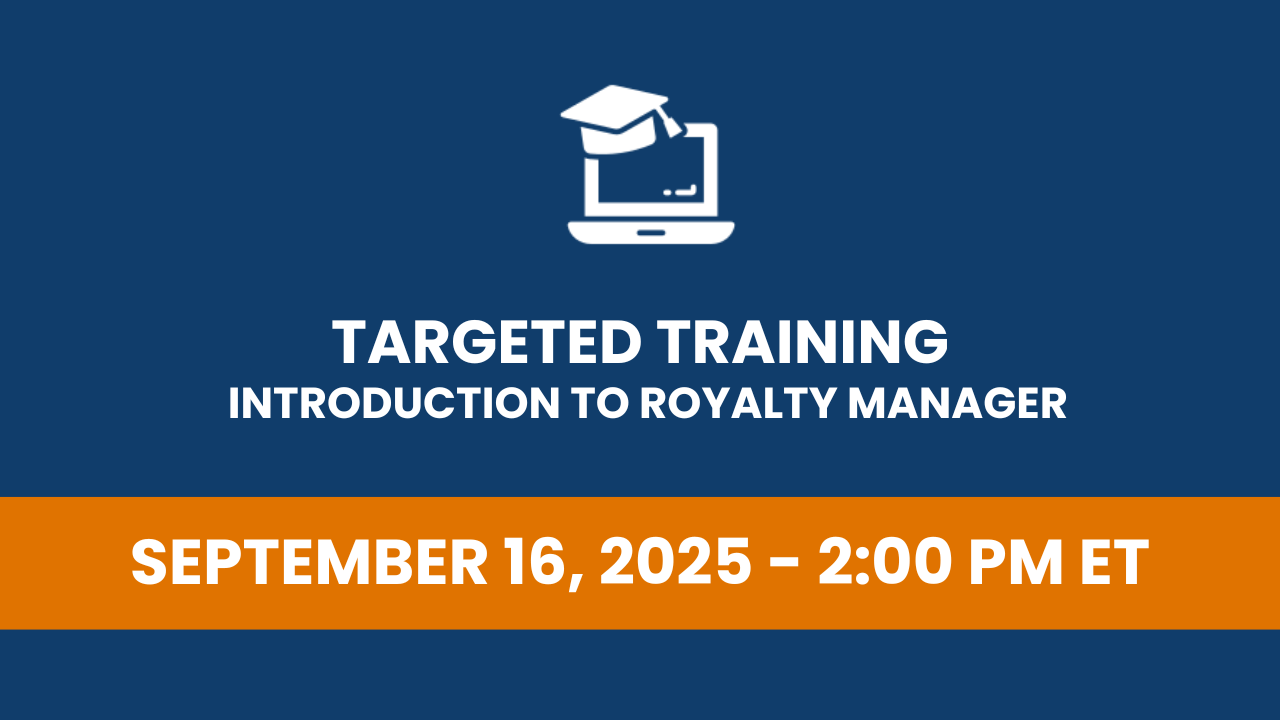 TARGETED TRAINING
INTRODUCTION TO ROYALTY MANAGER

SEPTEMBER 16, 2025 - 2:00 PM ET